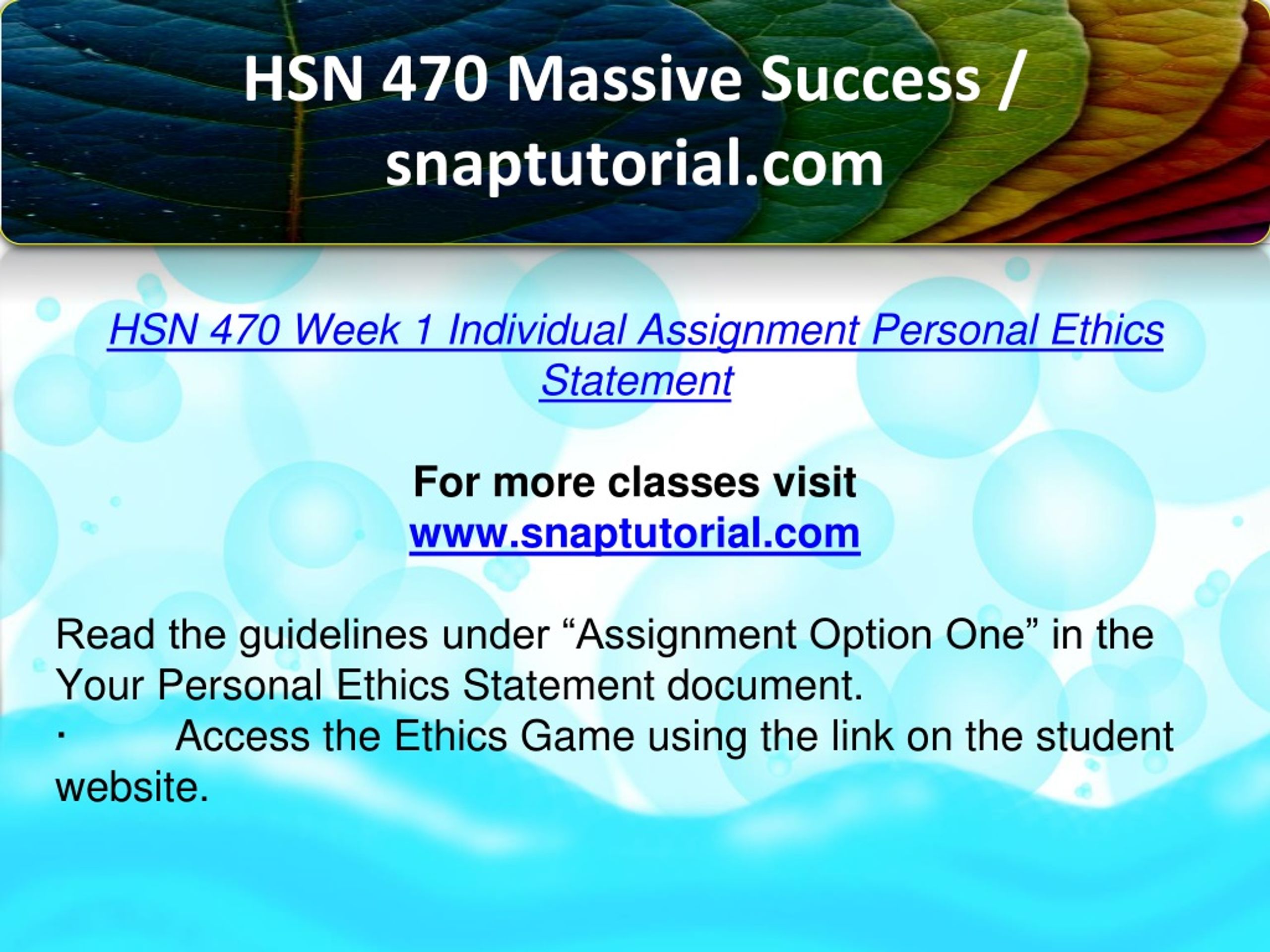 HSN 470 Massive Success / snaptutorial.com

HSN 470 Week 1 Individual Assignment Personal Ethics Statement

For more classes visit
www.snaptutorial.com

Read the guidelines under “Assignment Option One” in the Your Personal Ethics Statement document.
· Access the Ethics Game using the link on the student website.